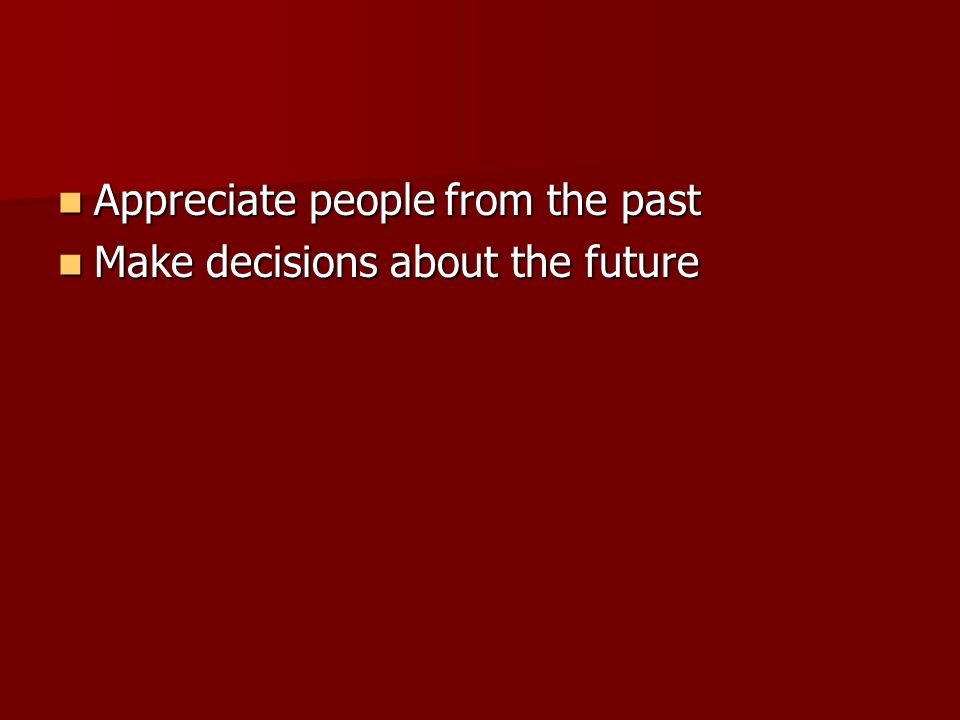 - Appreciate people from the past
- Make decisions about the future